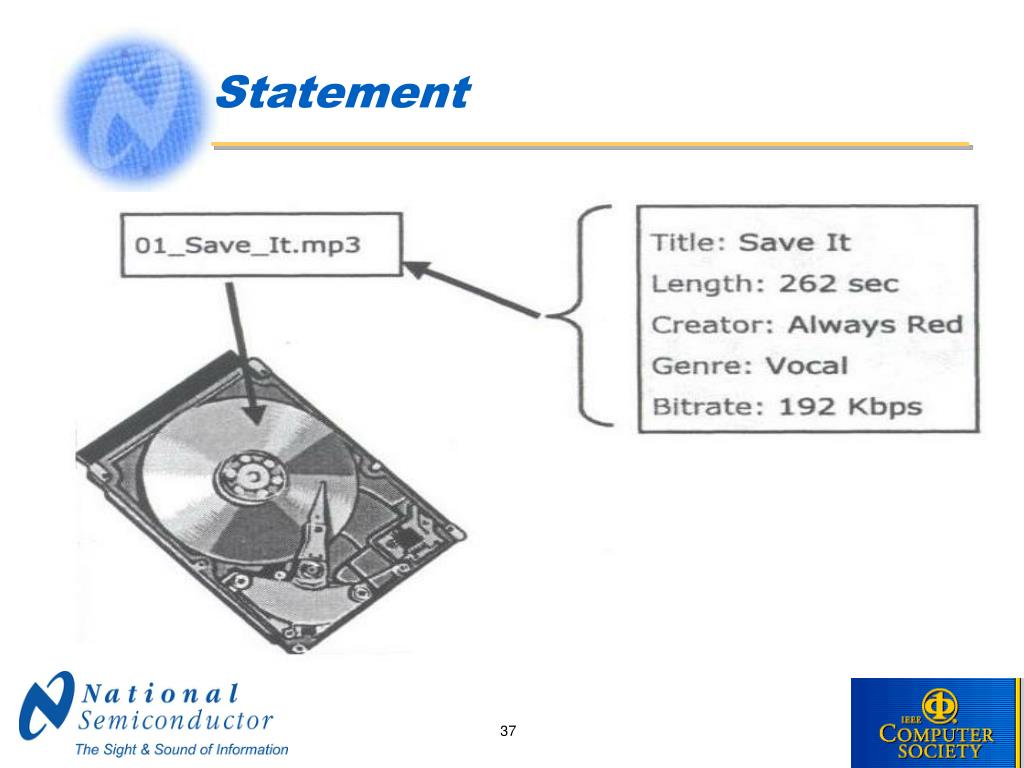 Statement

01_Save_It.mp3

Title: Save It
Length: 262 sec
Creator: Always Red
Genre: Vocal
Bitrate: 192 Kbps

National Semiconductor
The Sight & Sound of Information

37

IEEE COMPUTER SOCIETY